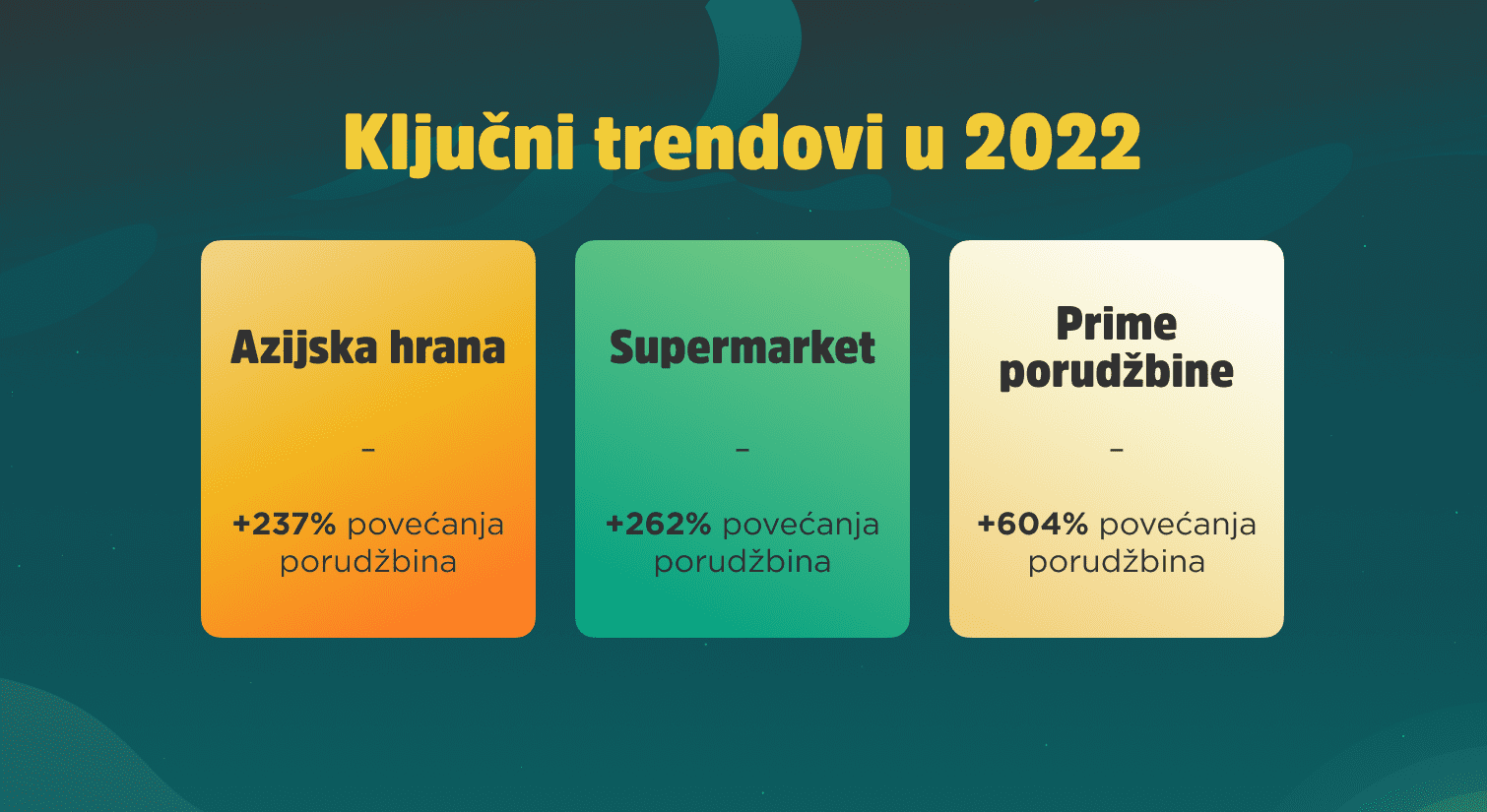 Ključni trendovi u 2022

Azijska hrana

–

+237% povećanja porudžbina

Supermarket

–

+262% povećanja porudžbina

Prime porudžbine

–

+604% povećanja porudžbina